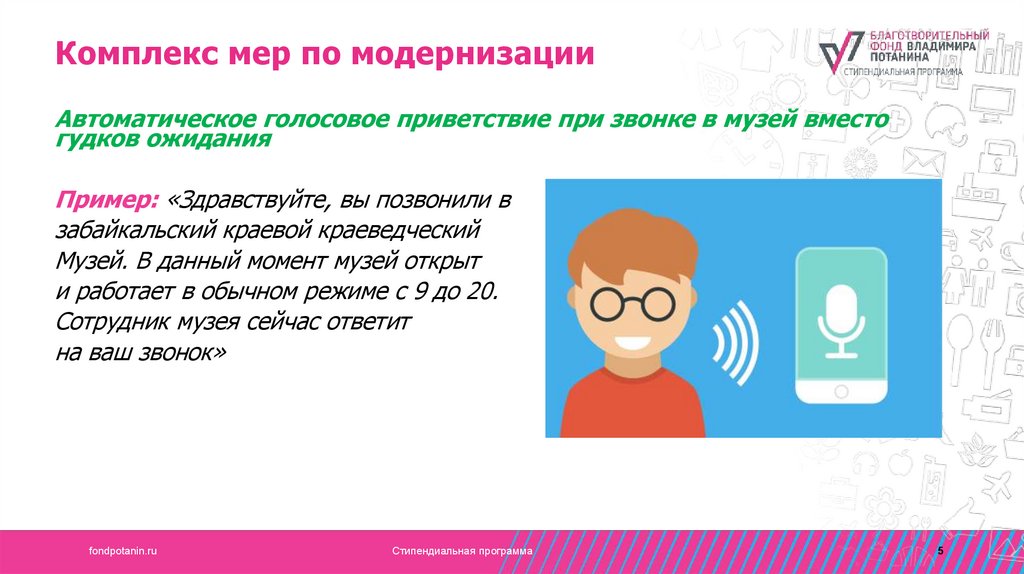 Комплекс мер по модернизации

БЛАГОТВОРИТЕЛЬНЫЙ ФОНД ВЛАДИМИРА ПОТАНИНА
СТИПЕНДИАЛЬНАЯ ПРОГРАММА

Автоматическое голосовое приветствие при звонке в музей вместо гудков ожидания

Пример: «Здравствуйте, вы позвонили в забайкальский краевой краеведческий Музей. В данный момент музей открыт и работает в обычном режиме с 9 до 20. Сотрудник музея сейчас ответит на ваш звонок»

fondpotanin.ru

Стипендиальная программа

5